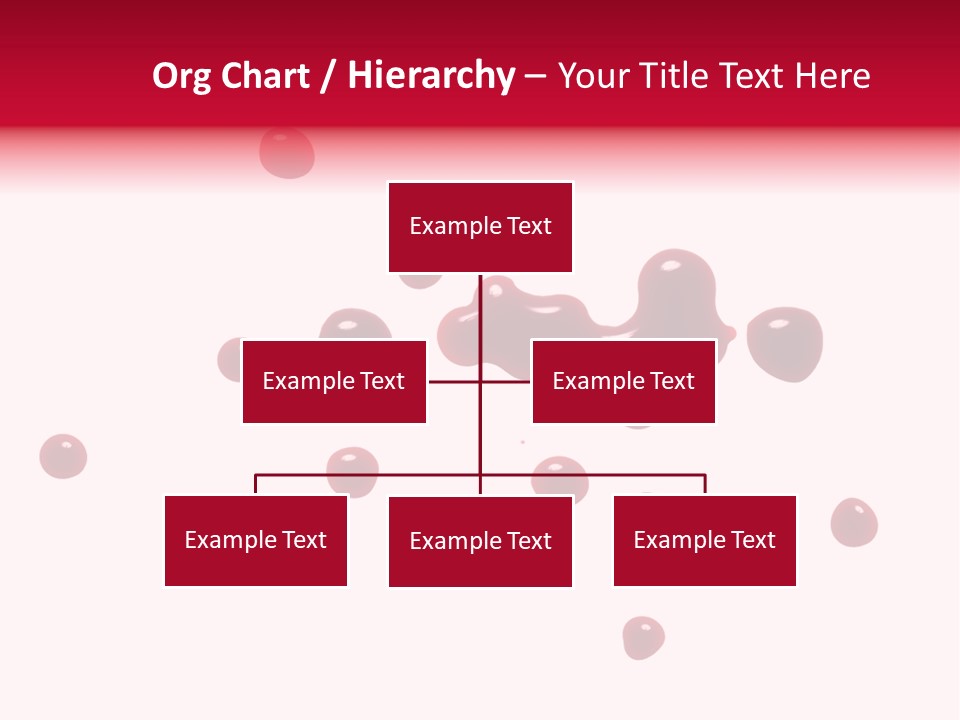 Org Chart / Hierarchy – Your Title Text Here

Example Text

Example Text

Example Text

Example Text

Example Text

Example Text